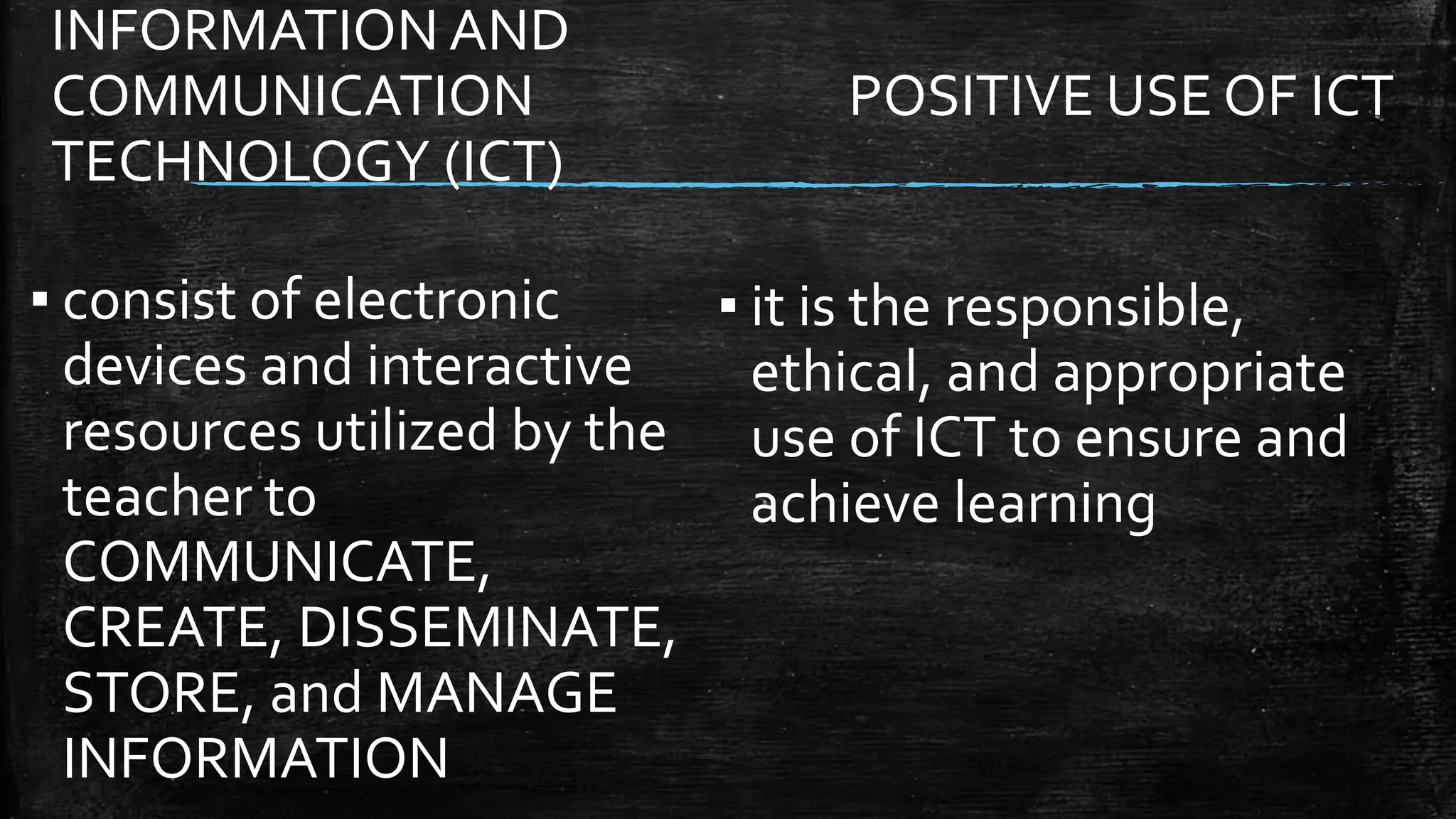 INFORMATION AND COMMUNICATION TECHNOLOGY (ICT)

▪ consist of electronic devices and interactive resources utilized by the teacher to COMMUNICATE, CREATE, DISSEMINATE, STORE, and MANAGE INFORMATION

POSITIVE USE OF ICT

▪ it is the responsible, ethical, and appropriate use of ICT to ensure and achieve learning